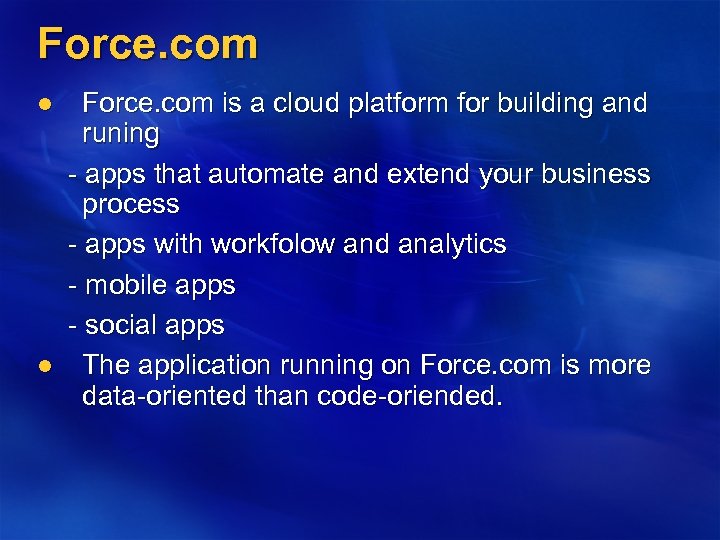 Force.com

● Force.com is a cloud platform for building and runing

- apps that automate and extend your business process

- apps with workfolow and analytics

- mobile apps

- social apps

● The application running on Force.com is more data-oriented than code-oriended.